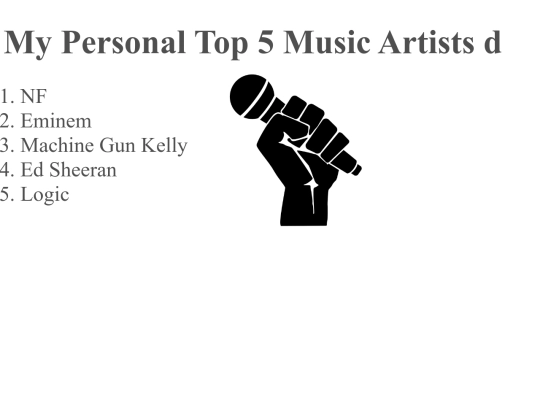 My Personal Top 5 Music Artists d

1. NF
2. Eminem
3. Machine Gun Kelly
4. Ed Sheeran
5. Logic